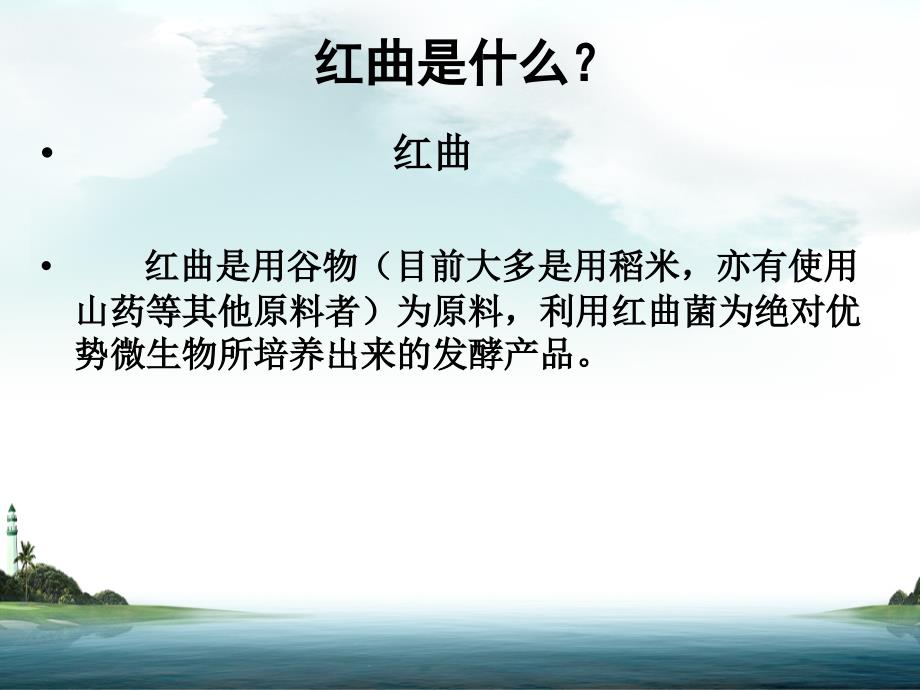 红曲是什么?

• 红曲

• 红曲是用谷物（目前大多是用稻米，亦有使用山药等其他原料者）为原料，利用红曲菌为绝对优势微生物所培养出来的发酵产品。